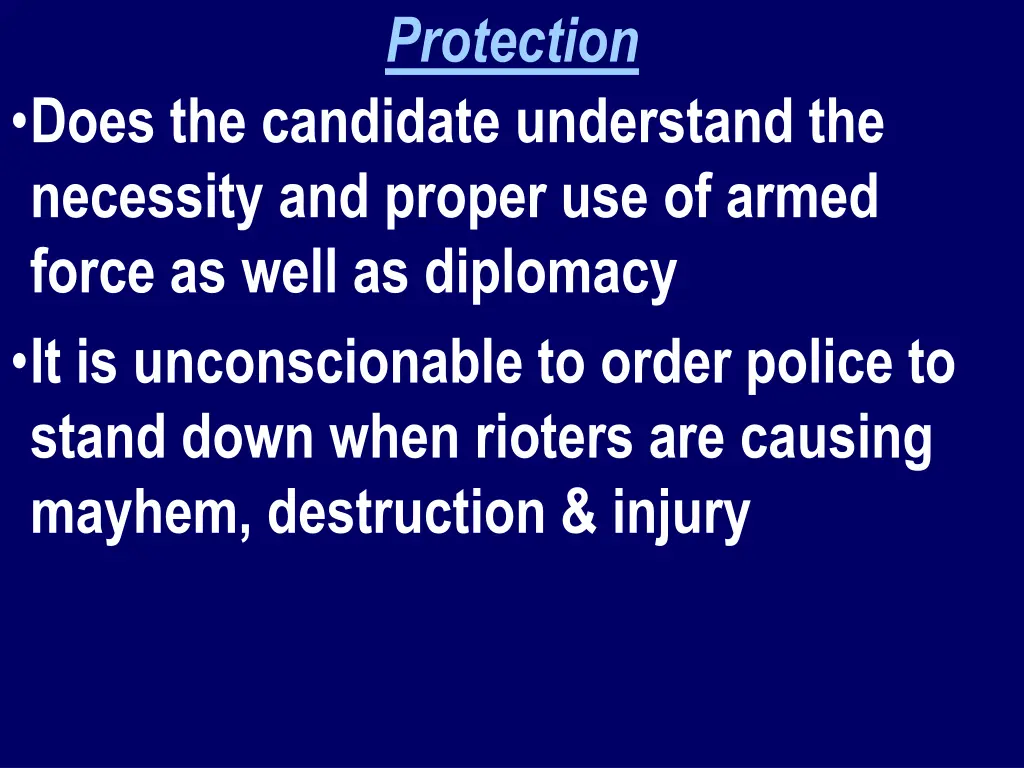 Protection

•Does the candidate understand the necessity and proper use of armed force as well as diplomacy

•It is unconscionable to order police to stand down when rioters are causing mayhem, destruction & injury